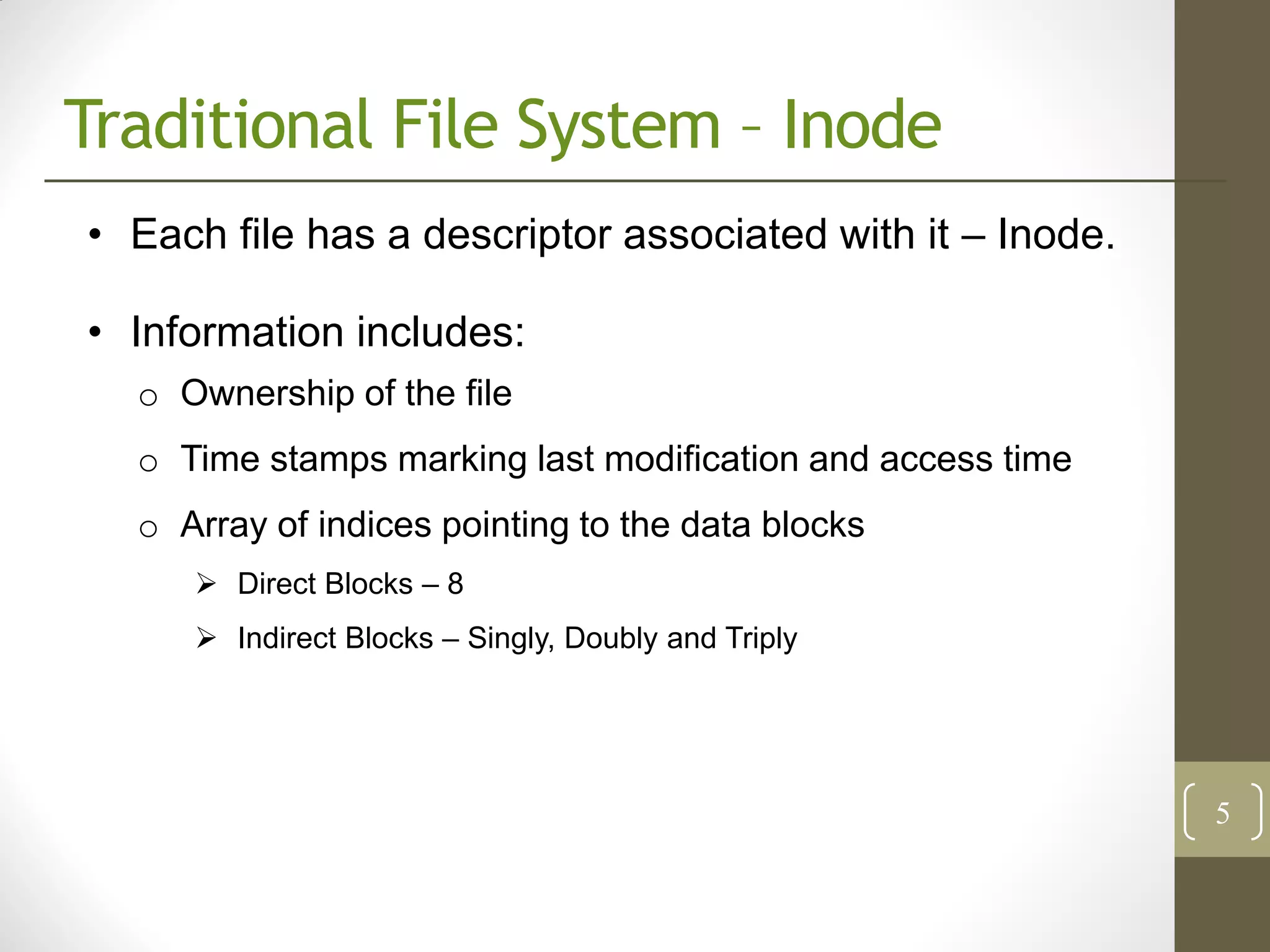 Traditional File System – Inode

• Each file has a descriptor associated with it – Inode.

• Information includes:

o Ownership of the file

o Time stamps marking last modification and access time

o Array of indices pointing to the data blocks

➢ Direct Blocks – 8

➢ Indirect Blocks – Singly, Doubly and Triply

5